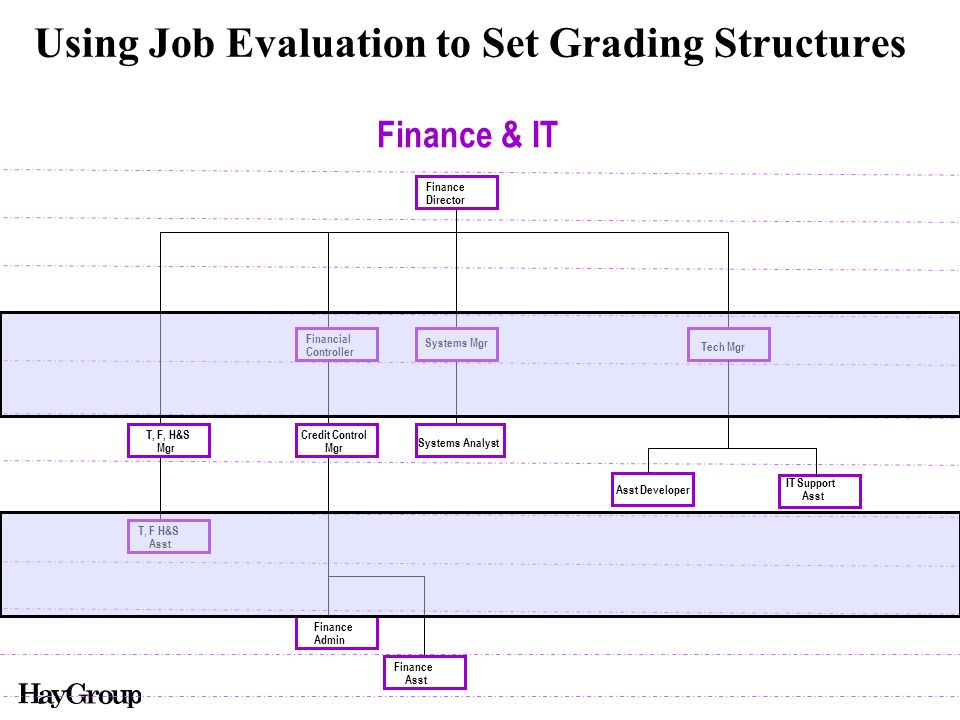 Using Job Evaluation to Set Grading Structures

Finance & IT

Finance Director

Financial Controller

Systems Mgr

Tech Mgr

T, F, H&S Mgr

Credit Control Mgr

Systems Analyst

Asst Developer

IT Support Asst

T, F H&S Asst

Finance Admin

Finance Asst

HayGroup